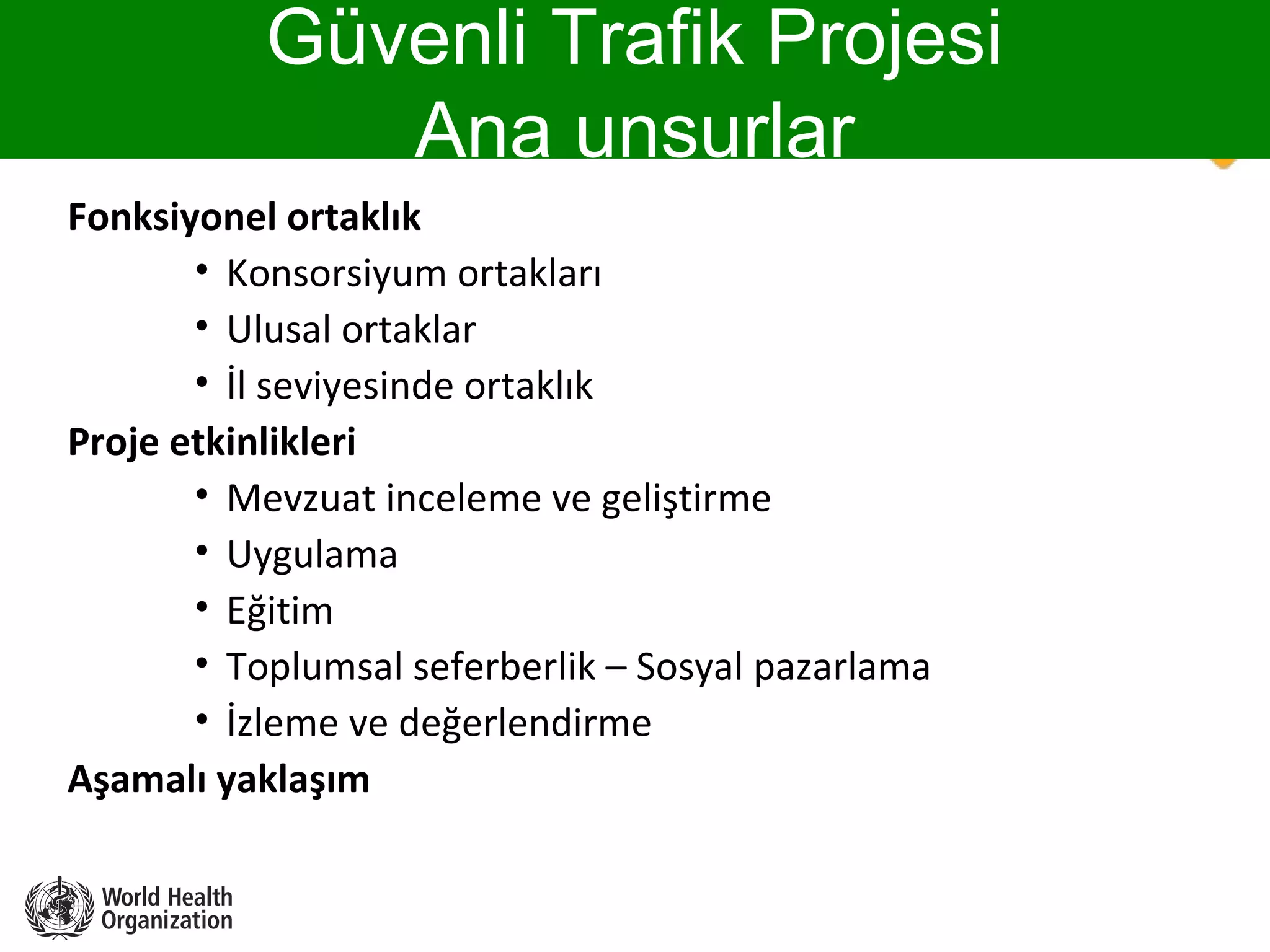 Güvenli Trafik Projesi
Ana unsurlar

Fonksiyonel ortaklık
• Konsorsiyum ortakları
• Ulusal ortaklar
• İl seviyesinde ortaklık

Proje etkinlikleri
• Mevzuat inceleme ve geliştirme
• Uygulama
• Eğitim
• Toplumsal seferberlik – Sosyal pazarlama
• İzleme ve değerlendirme

Aşamalı yaklaşım

World Health Organization